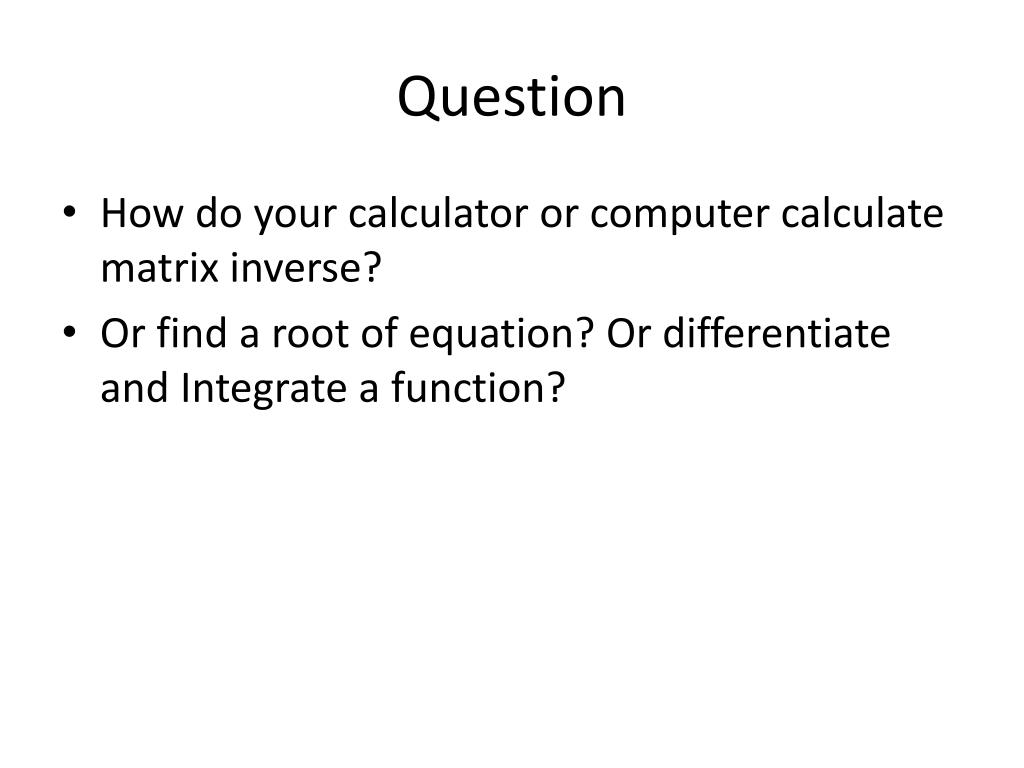 Question

• How do your calculator or computer calculate matrix inverse?
• Or find a root of equation? Or differentiate and Integrate a function?